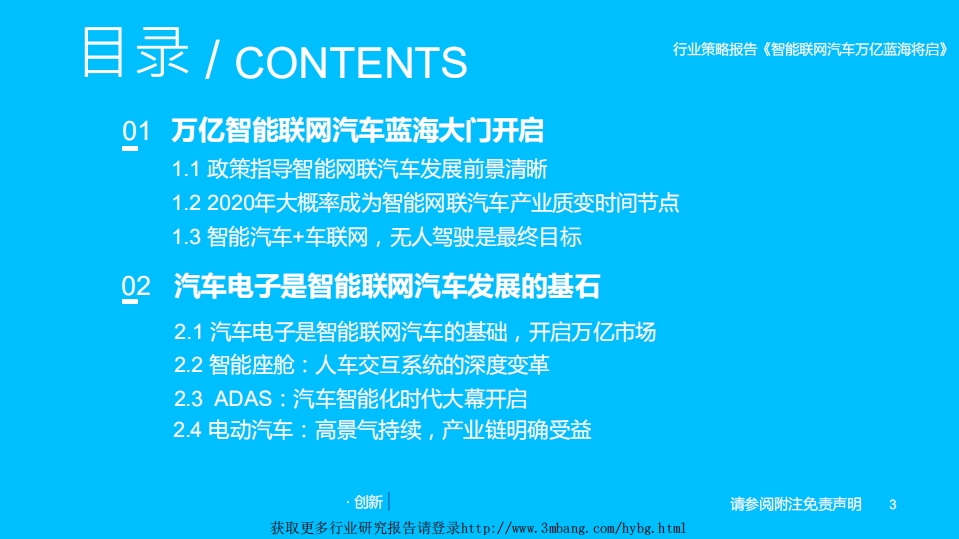 目录 / CONTENTS

行业策略报告《智能联网汽车万亿蓝海将启》

01 万亿智能联网汽车蓝海大门开启

1.1 政策指导智能网联汽车发展前景清晰

1.2 2020年大概率成为智能网联汽车产业质变时间节点

1.3 智能汽车+车联网，无人驾驶是最终目标

02 汽车电子是智能联网汽车发展的基石

2.1 汽车电子是智能联网汽车的基础，开启万亿市场

2.2 智能座舱：人车交互系统的深度变革

2.3 ADAS：汽车智能化时代大幕开启

2.4 电动汽车：高景气持续，产业链明确受益

· 创新

请参阅附注免责声明 3

获取更多行业研究报告请登录http://www.3mbang.com/hybg.html